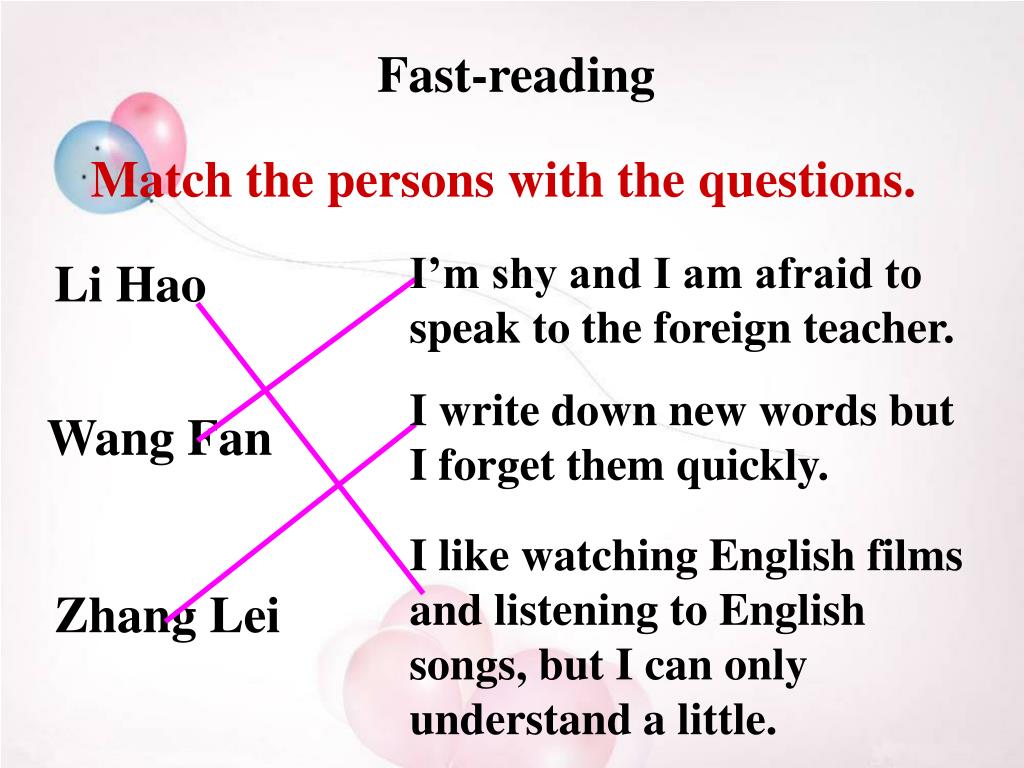 Fast-reading

Match the persons with the questions.

Li Hao

Wang Fan

Zhang Lei

I'm shy and I am afraid to speak to the foreign teacher.

I write down new words but I forget them quickly.

I like watching English films and listening to English songs, but I can only understand a little.